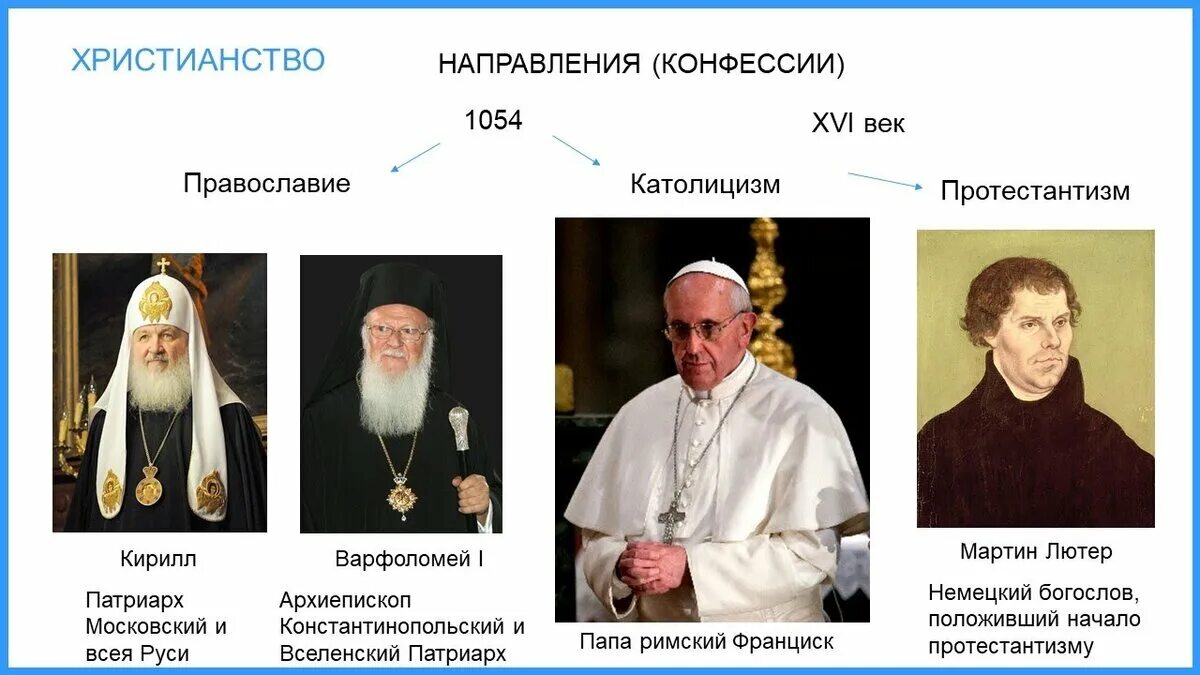 ХРИСТИАНСТВО

НАПРАВЛЕНИЯ (КОНФЕССИИ)

1054

XVI век

Православие

Католицизм

Протестантизм

Кирилл

Патриарх Московский и всея Руси

Варфоломей I

Архиепископ Константинопольский и Вселенский Патриарх

Папа римский Франциск

Мартин Лютер

Немецкий богослов, положивший начало протестантизму